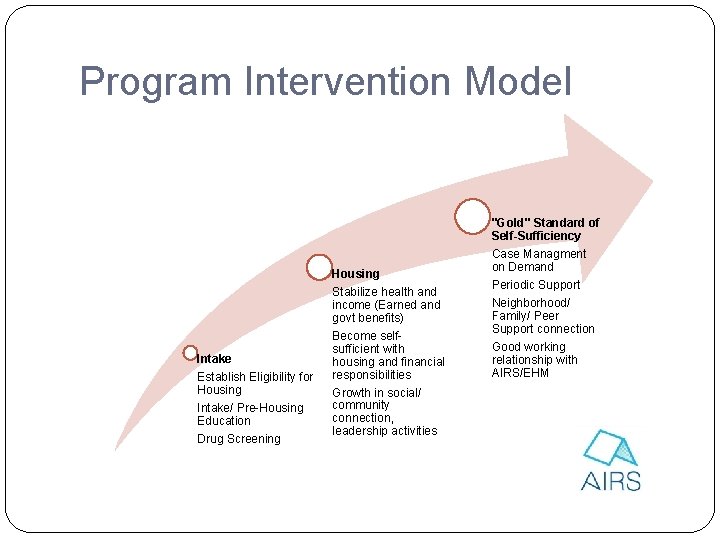 Program Intervention Model

Intake

Establish Eligibility for Housing

Intake/ Pre-Housing Education

Drug Screening

Housing

Stabilize health and income (Earned and govt benefits)

Become self-sufficient with housing and financial responsibilities

Growth in social/ community connection, leadership activities

"Gold" Standard of Self-Sufficiency

Case Managment on Demand

Periodic Support

Neighborhood/ Family/ Peer Support connection

Good working relationship with AIRS/EHM

AIRS